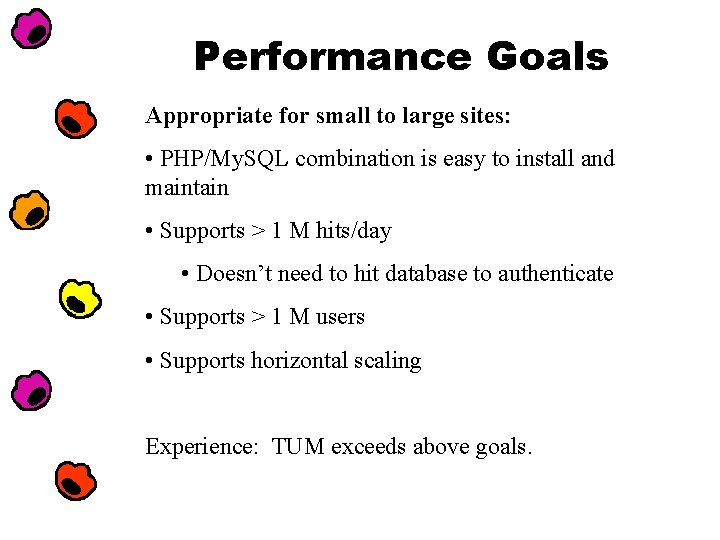 Performance Goals

Appropriate for small to large sites:

• PHP/MySQL combination is easy to install and maintain

• Supports > 1 M hits/day

• Doesn't need to hit database to authenticate

• Supports > 1 M users

• Supports horizontal scaling

Experience: TUM exceeds above goals.